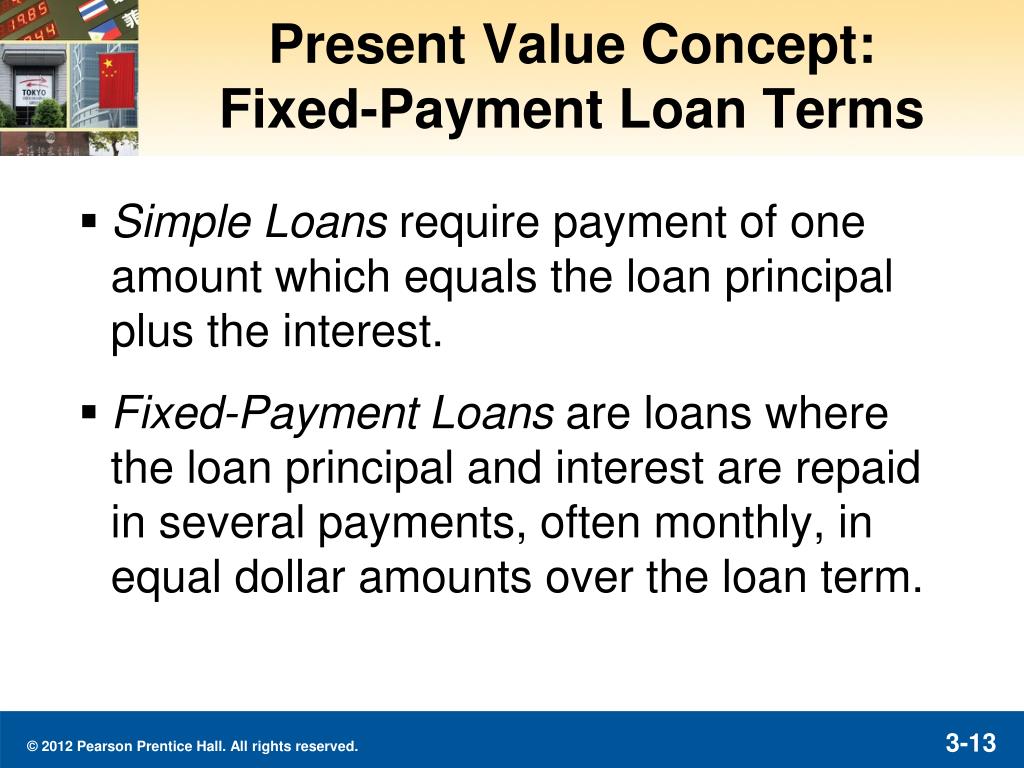 1985
TOKYO

Present Value Concept: Fixed-Payment Loan Terms

▪ Simple Loans require payment of one amount which equals the loan principal plus the interest.

▪ Fixed-Payment Loans are loans where the loan principal and interest are repaid in several payments, often monthly, in equal dollar amounts over the loan term.

© 2012 Pearson Prentice Hall. All rights reserved.

3-13